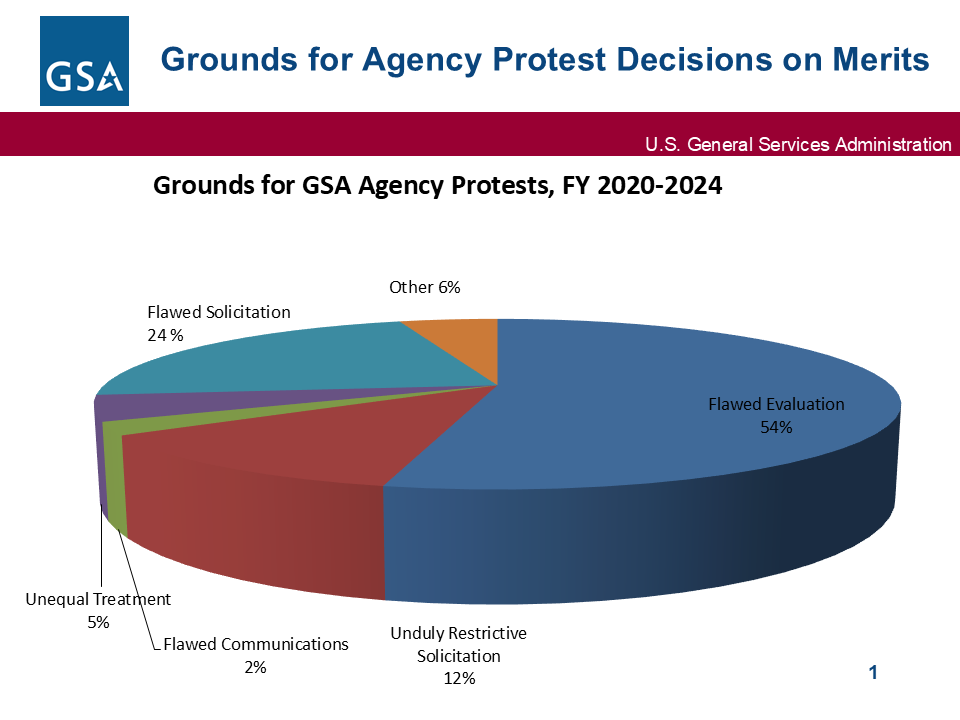 GSA

Grounds for Agency Protest Decisions on Merits

U.S. General Services Administration

Grounds for GSA Agency Protests, FY 2020-2024

Other 6%

Flawed Solicitation
24 %

Flawed Evaluation
54%

Unequal Treatment
5%

Flawed Communications
2%

Unduly Restrictive
Solicitation
12%

1